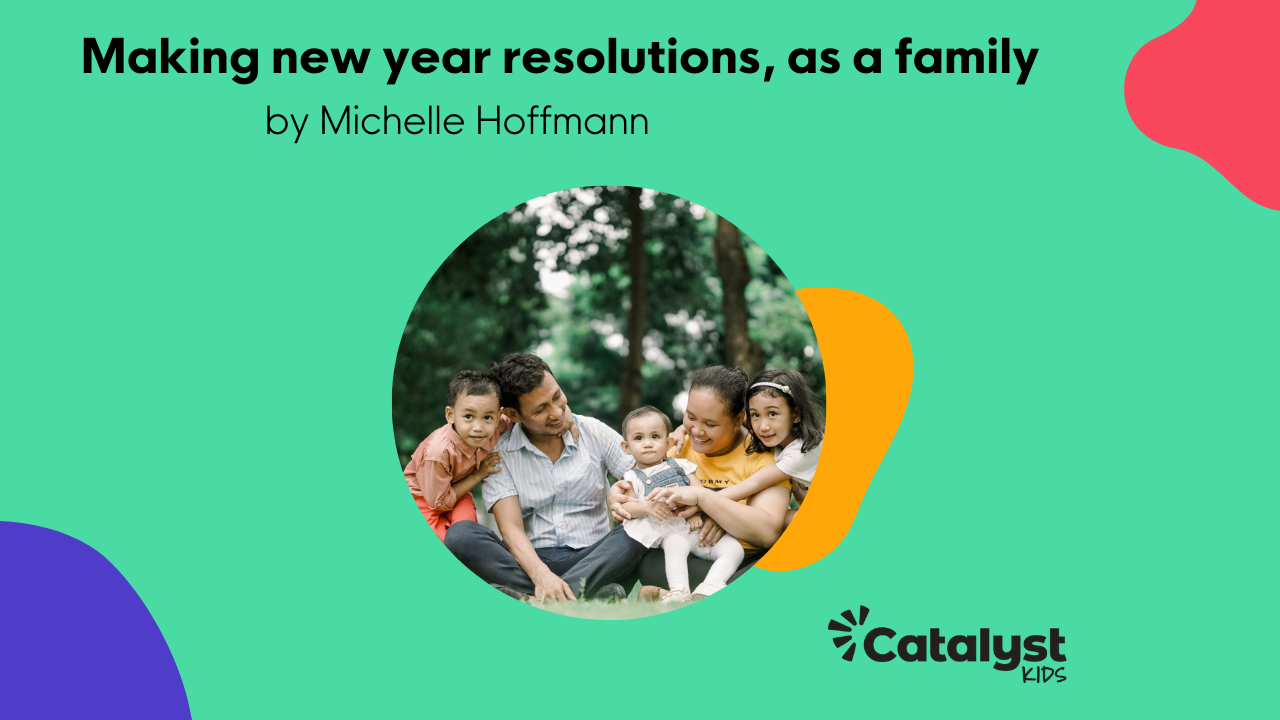 Making new year resolutions, as a family
by Michelle Hoffmann

Catalyst
KIDS